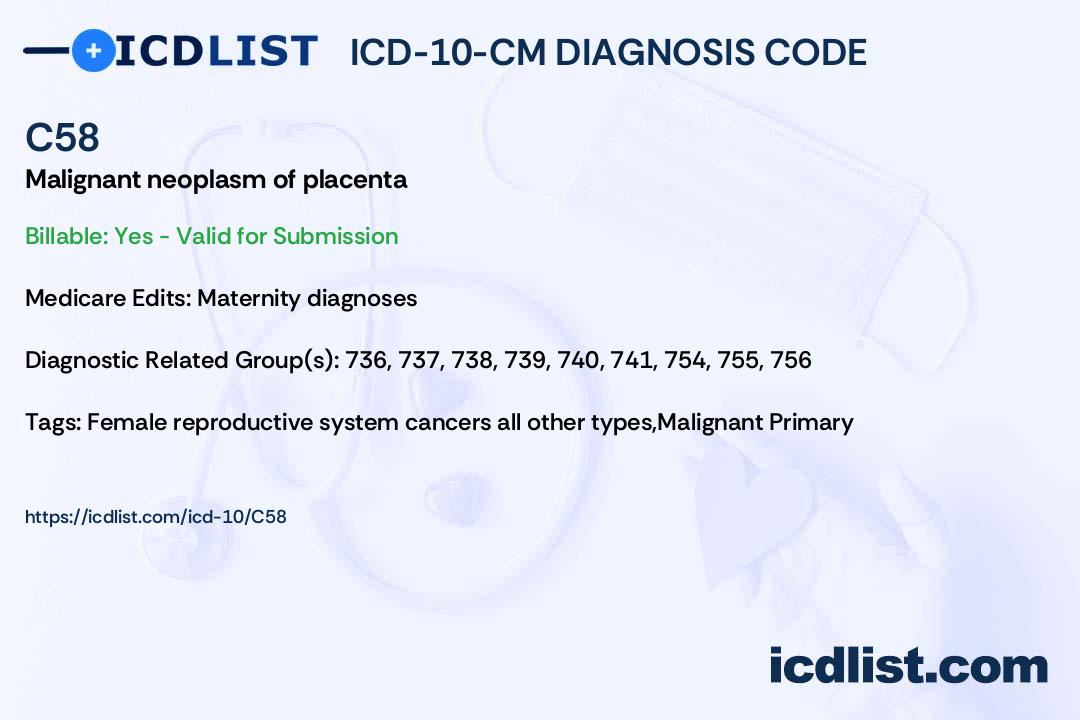 ICDLIST ICD-10-CM DIAGNOSIS CODE

C58
Malignant neoplasm of placenta

Billable: Yes - Valid for Submission

Medicare Edits: Maternity diagnoses

Diagnostic Related Group(s): 736, 737, 738, 739, 740, 741, 754, 755, 756

Tags: Female reproductive system cancers all other types,Malignant Primary

https://icdlist.com/icd-10/C58

icdlist.com